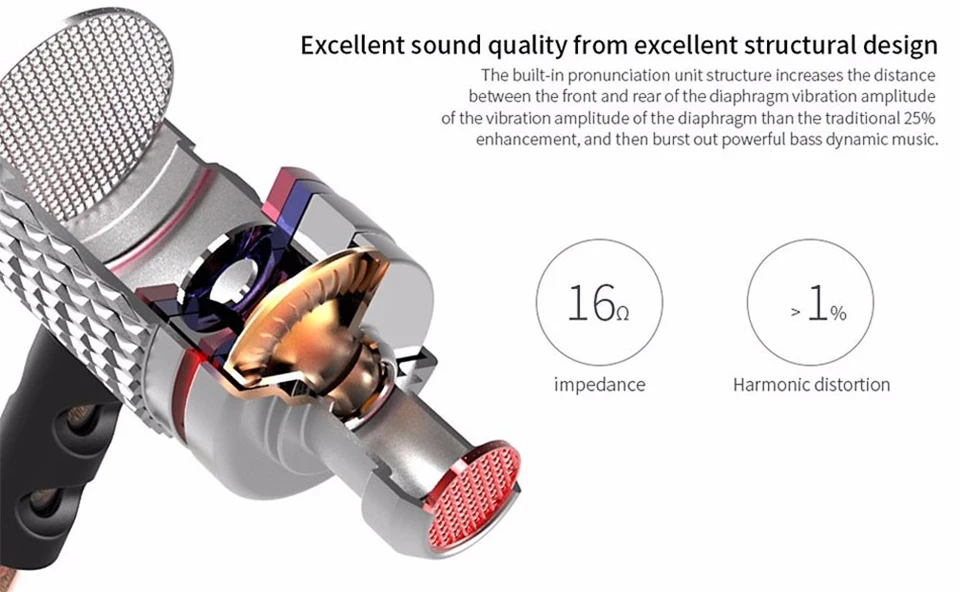 Excellent sound quality from excellent structural design

The built-in pronunciation unit structure increases the distance between the front and rear of the diaphragm vibration amplitude of the vibration amplitude of the diaphragm than the traditional 25% enhancement, and then burst out powerful bass dynamic music.

16Ω

impedance

>1%

Harmonic distortion